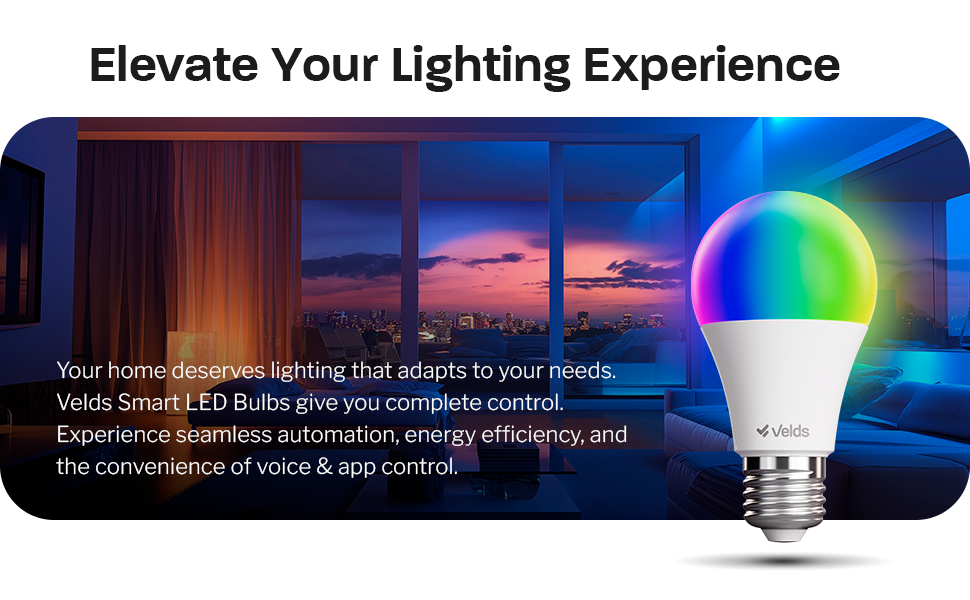 Elevate Your Lighting Experience

Your home deserves lighting that adapts to your needs. Velds Smart LED Bulbs give you complete control. Experience seamless automation, energy efficiency, and the convenience of voice & app control.

Velds